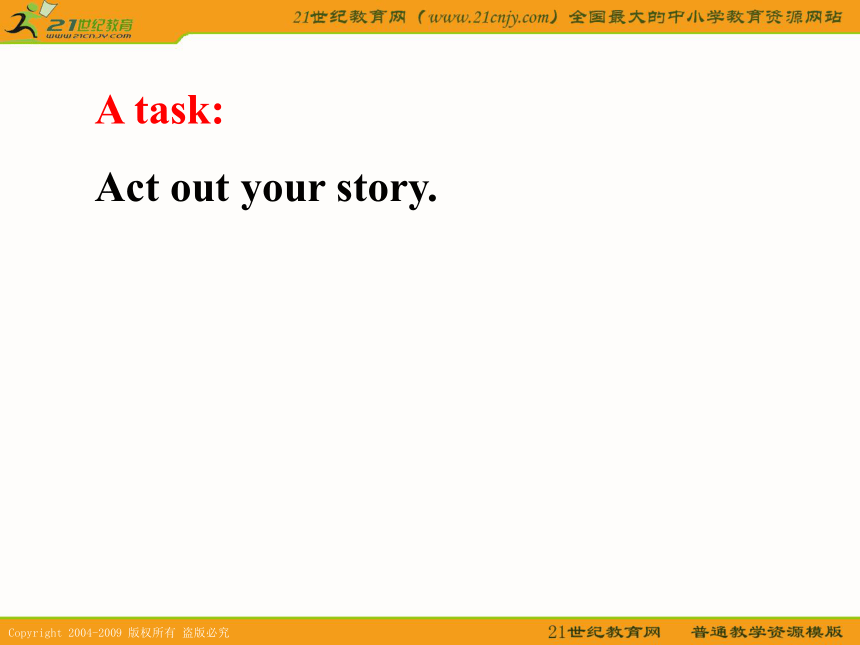 21世纪教育
www.21cnjy.com

21世纪教育网（www.21cnjy.com）全国最大的中小学教育资源网站

A task:

Act out your story.

Copyright 2004-2009 版权所有 盗版必究

21世纪教育网 普通教学资源模版